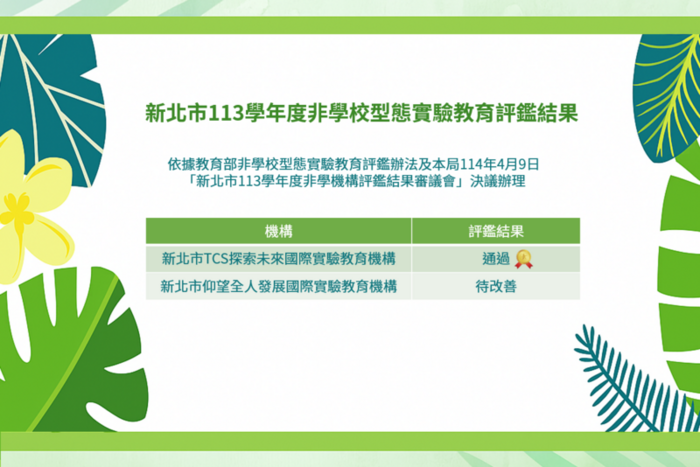 新北市113學年度非學校型態實驗教育評鑑結果

依據教育部非學校型態實驗教育評鑑辦法及本局114年4月9日「新北市113學年度非學機構評鑑結果審議會」決議辦理

| 機構 | 評鑑結果 |
|---|---|
| 新北市TCS探索未來國際實驗教育機構 | 通過 |
| 新北市仰望全人發展國際實驗教育機構 | 待改善 |